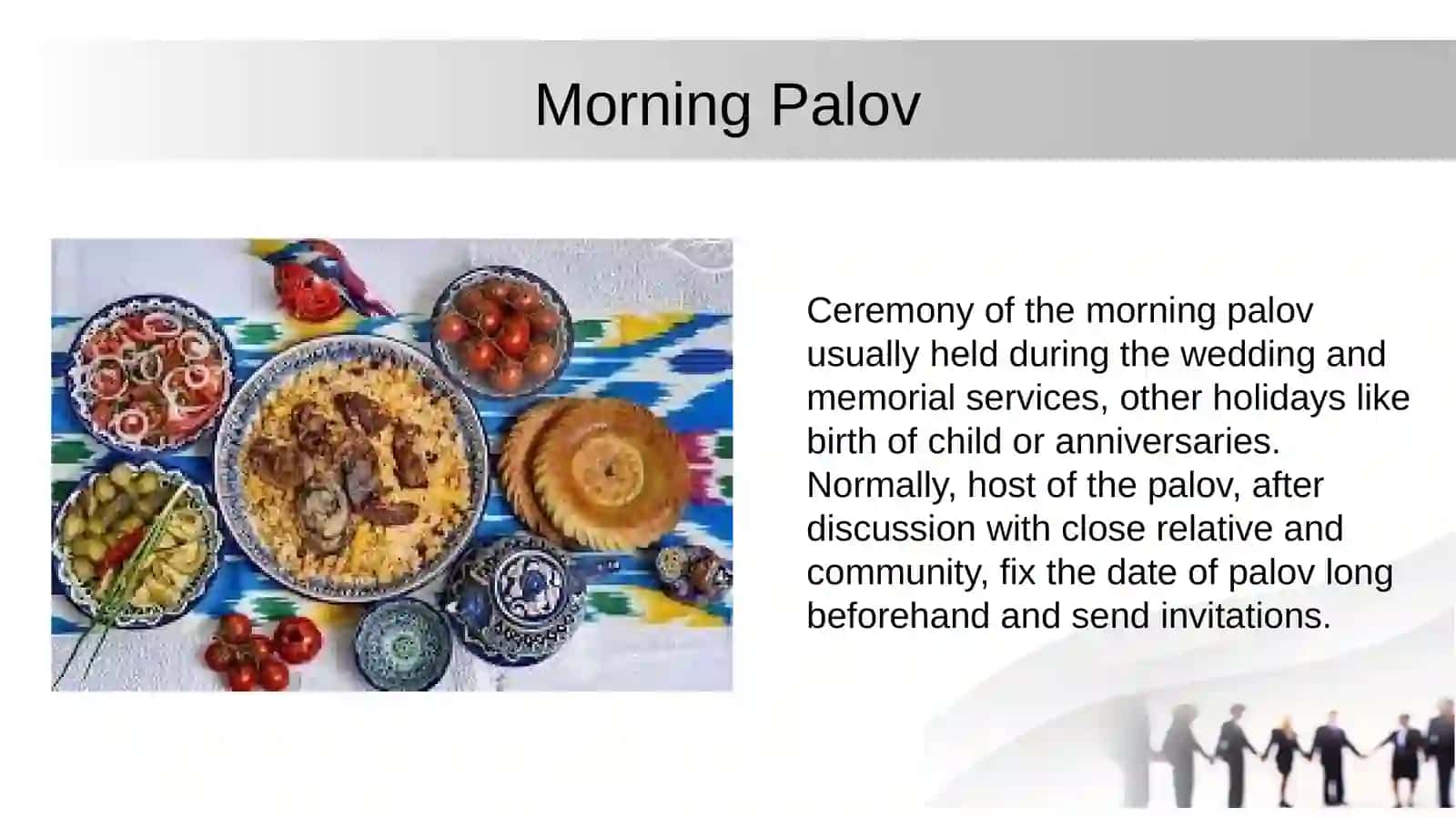 Morning Palov

Ceremony of the morning palov usually held during the wedding and memorial services, other holidays like birth of child or anniversaries. Normally, host of the palov, after discussion with close relative and community, fix the date of palov long beforehand and send invitations.